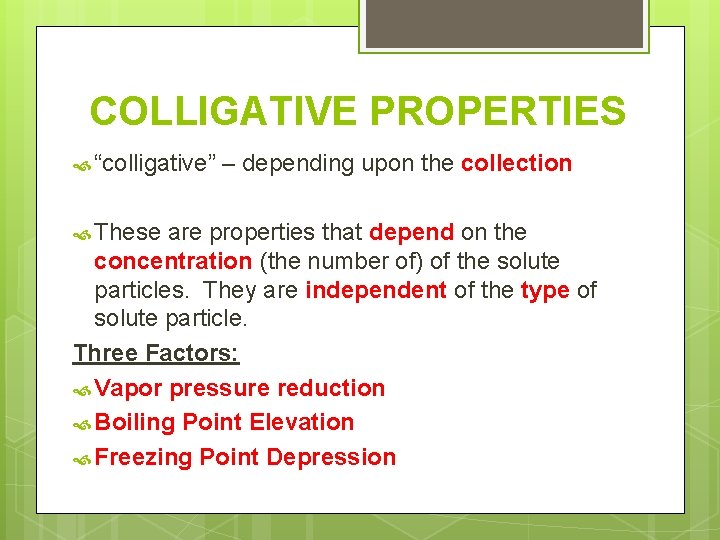 COLLIGATIVE PROPERTIES

“colligative” – depending upon the collection

These are properties that depend on the concentration (the number of) of the solute particles. They are independent of the type of solute particle.

Three Factors:

Vapor pressure reduction

Boiling Point Elevation

Freezing Point Depression